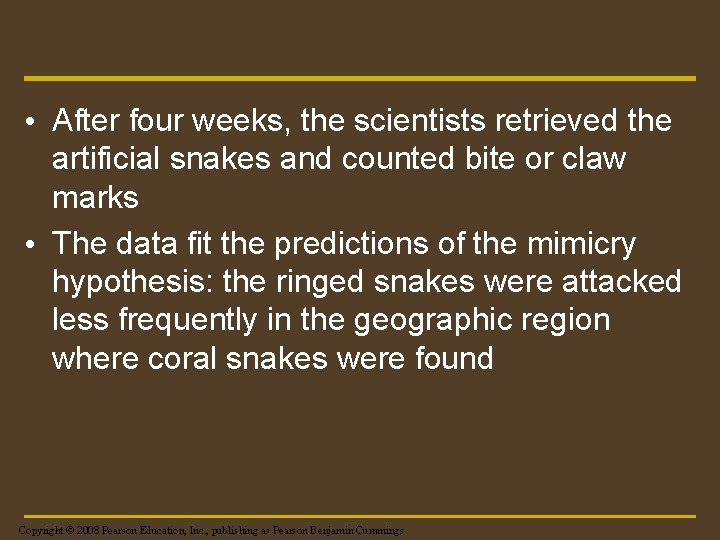 • After four weeks, the scientists retrieved the artificial snakes and counted bite or claw marks

• The data fit the predictions of the mimicry hypothesis: the ringed snakes were attacked less frequently in the geographic region where coral snakes were found

Copyright © 2008 Pearson Education, Inc., publishing as Pearson Benjamin Cummings